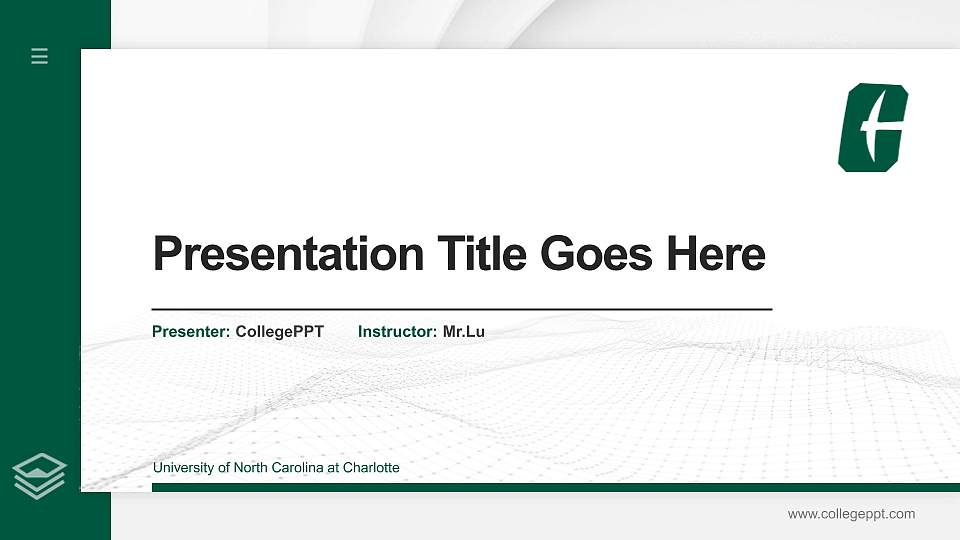 Presentation Title Goes Here

Presenter: CollegePPT Instructor: Mr.Lu

University of North Carolina at Charlotte

www.collegeppt.com